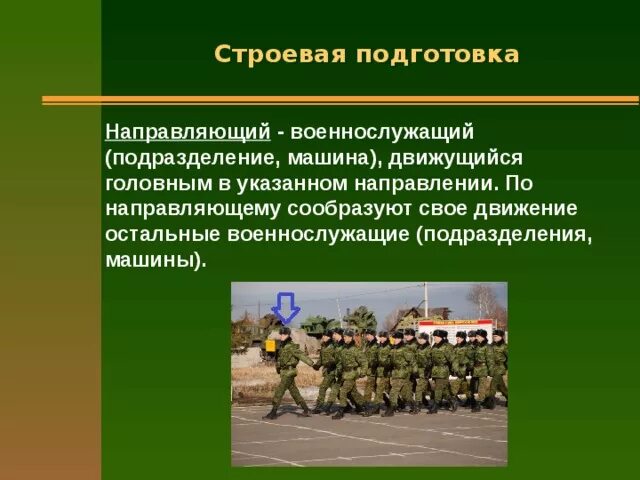 Строевая подготовка

Направляющий - военнослужащий (подразделение, машина), движущийся головным в указанном направлении. По направляющему сообразуют свое движение остальные военнослужащие (подразделения, машины).